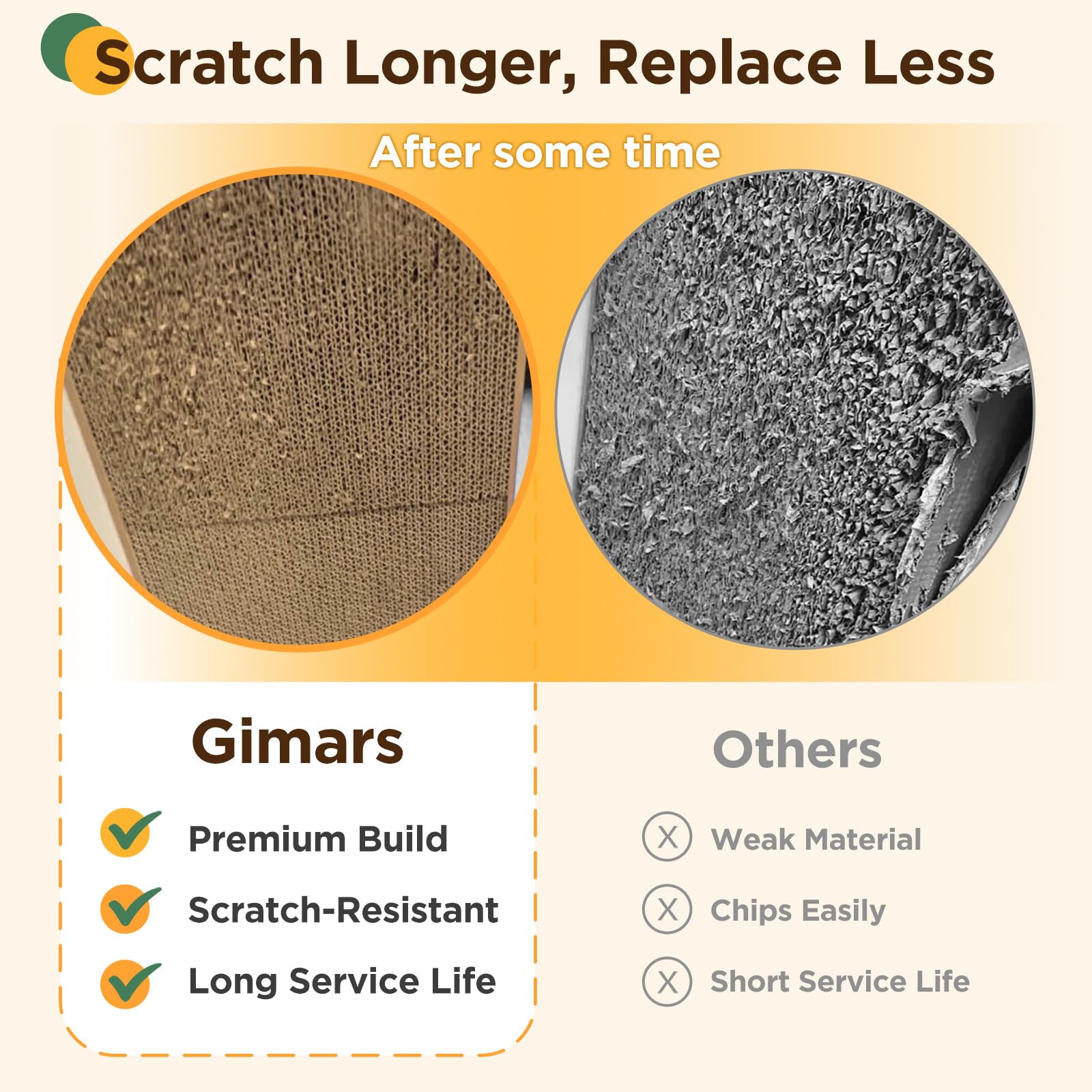 Scratch Longer, Replace Less

After some time

Gimars

Premium Build

Scratch-Resistant

Long Service Life

Others

X Weak Material

X Chips Easily

X Short Service Life